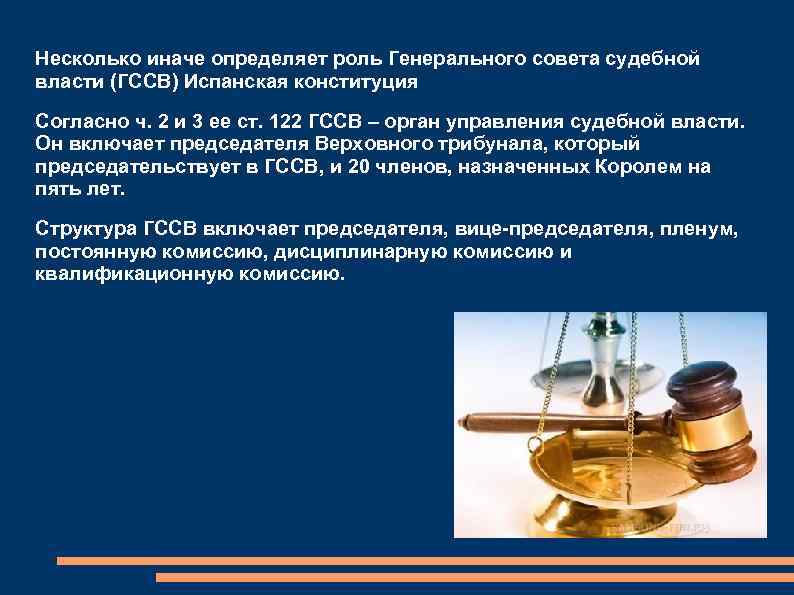 Несколько иначе определяет роль Генерального совета судебной власти (ГССВ) Испанская конституция

Согласно ч. 2 и 3 ее ст. 122 ГССВ – орган управления судебной власти. Он включает председателя Верховного трибунала, который председательствует в ГССВ, и 20 членов, назначенных Королем на пять лет.

Структура ГССВ включает председателя, вице-председателя, пленум, постоянную комиссию, дисциплинарную комиссию и квалификационную комиссию.